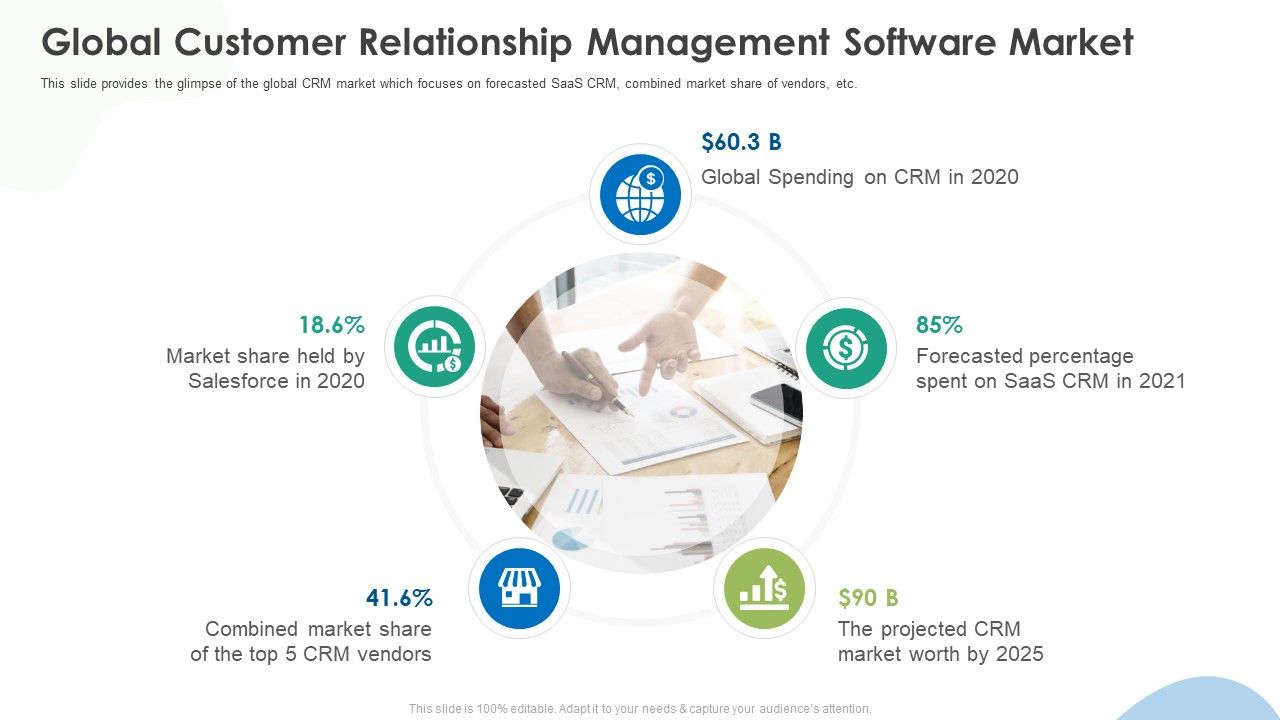 Global Customer Relationship Management Software Market

This slide provides the glimpse of the global CRM market which focuses on forecasted SaaS CRM, combined market share of vendors, etc.

$60.3 B
Global Spending on CRM in 2020

18.6%
Market share held by Salesforce in 2020

85%
Forecasted percentage spent on SaaS CRM in 2021

41.6%
Combined market share of the top 5 CRM vendors

$90 B
The projected CRM market worth by 2025

This slide is 100% editable. Adapt it to your needs & capture your audience's attention.